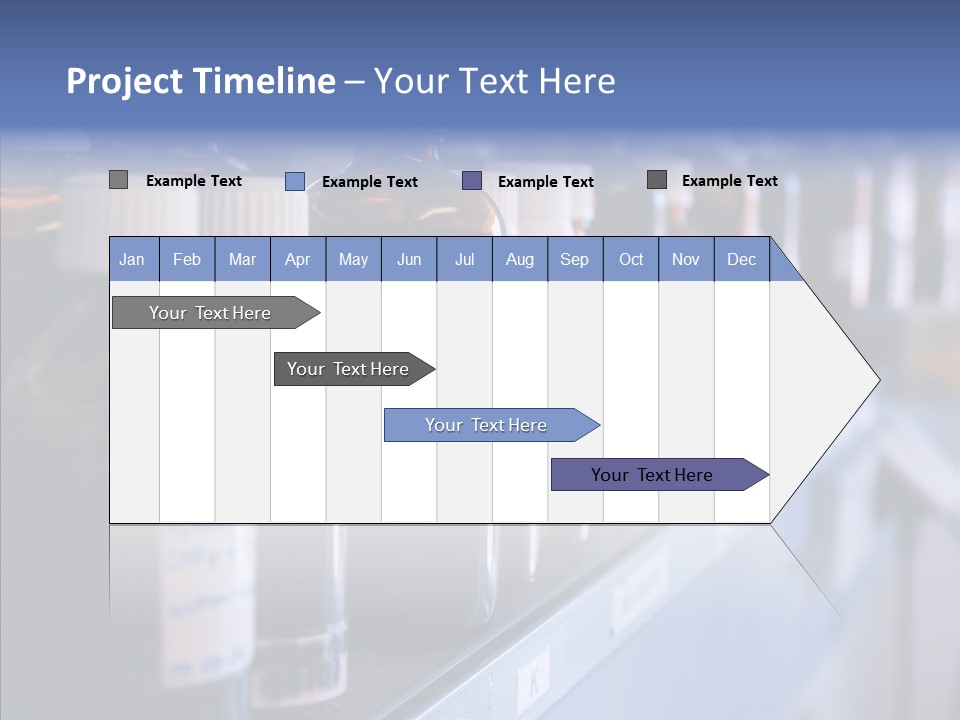 Project Timeline – Your Text Here

Example Text Example Text Example Text Example Text

| Jan | Feb | Mar | Apr | May | Jun | Jul | Aug | Sep | Oct | Nov | Dec |
|---|---|---|---|---|---|---|---|---|---|---|---|

Your Text Here

Your Text Here

Your Text Here

Your Text Here